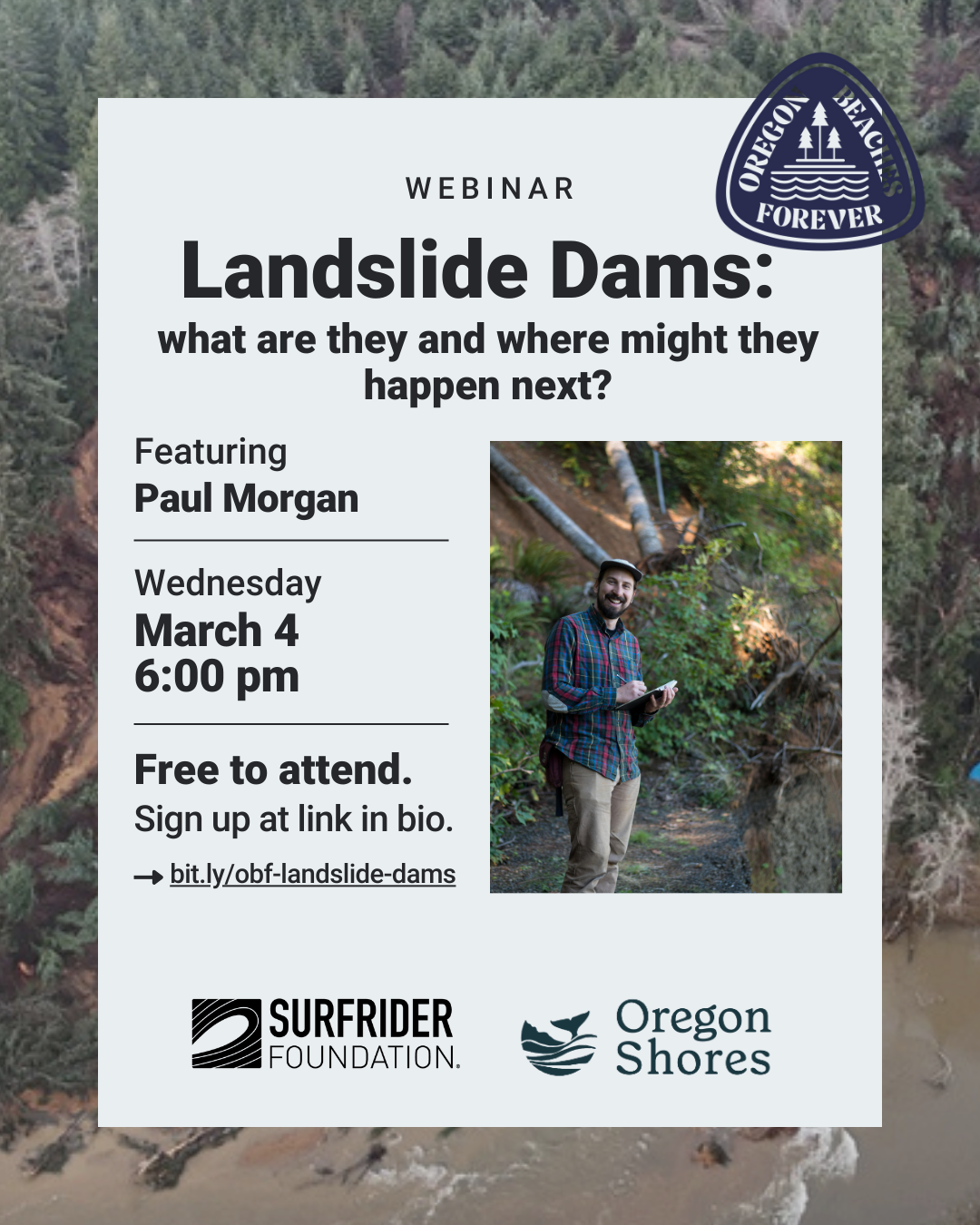 OREGON BEACHES FOREVER

WEBINAR

Landslide Dams:

what are they and where might they happen next?

Featuring
Paul Morgan

Wednesday
March 4
6:00 pm

Free to attend.
Sign up at link in bio.

→ bit.ly/obf-landslide-dams

SURFRIDER FOUNDATION.

Oregon Shores